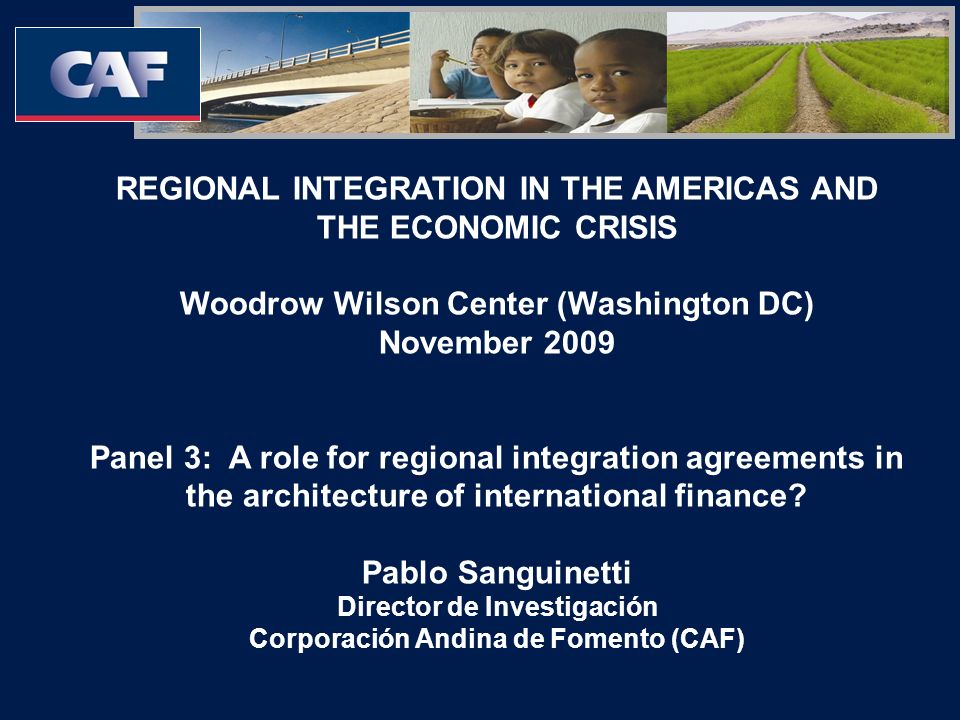 CAF

REGIONAL INTEGRATION IN THE AMERICAS AND THE ECONOMIC CRISIS

Woodrow Wilson Center (Washington DC)
November 2009

Panel 3: A role for regional integration agreements in the architecture of international finance?

Pablo Sanguinetti
Director de Investigación
Corporación Andina de Fomento (CAF)